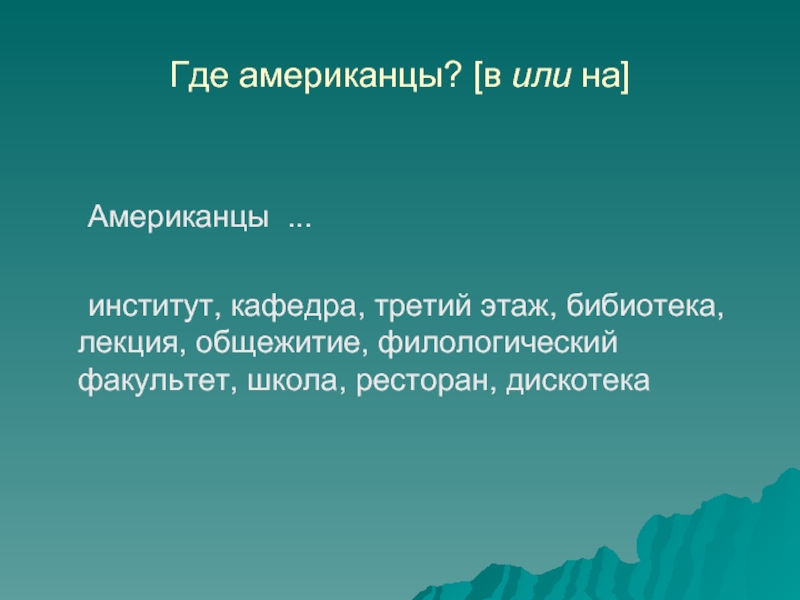 Где американцы? [в или на]

Американцы ...

институт, кафедра, третий этаж, бибиотека, лекция, общежитие, филологический факультет, школа, ресторан, дискотека